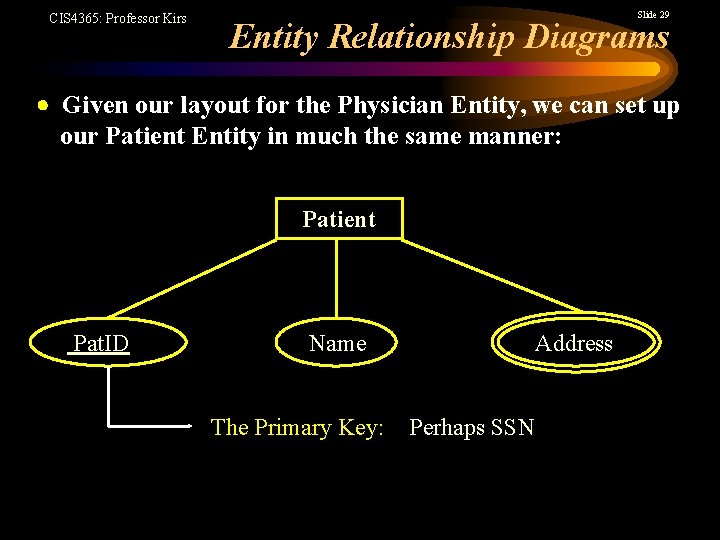 CIS4365: Professor Kirs

Slide 29

Entity Relationship Diagrams

• Given our layout for the Physician Entity, we can set up our Patient Entity in much the same manner:

Patient

PatID

Name

Address

The Primary Key: Perhaps SSN